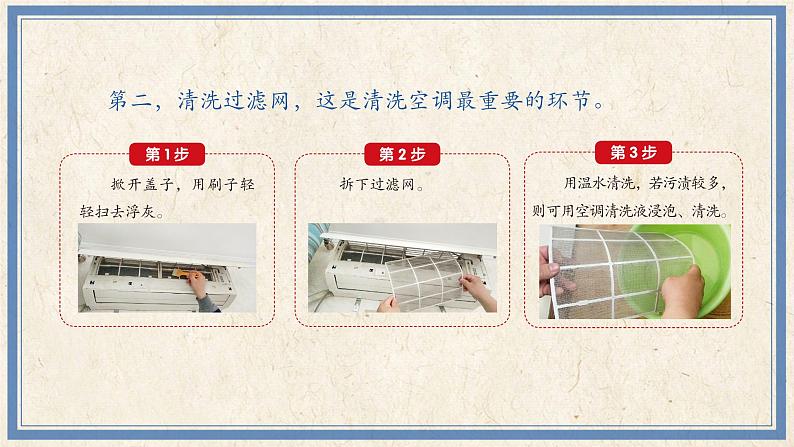 第二，清洗过滤网，这是清洗空调最重要的环节。

第1步

掀开盖子，用刷子轻轻扫去浮灰。

第2步

拆下过滤网。

第3步

用温水清洗，若污渍较多，则可用空调清洗液浸泡、清洗。